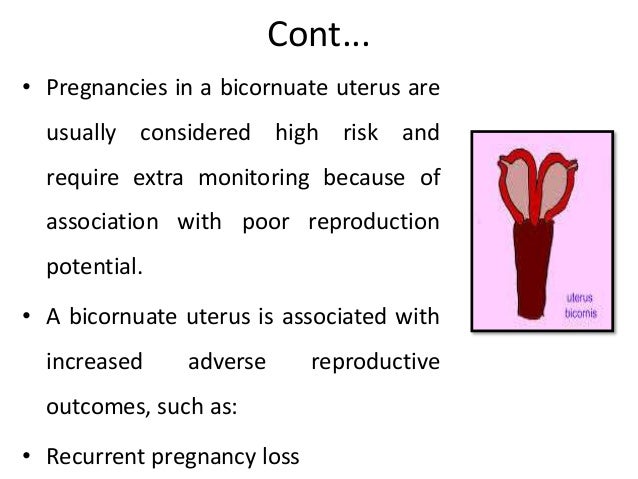 Cont...

• Pregnancies in a bicornuate uterus are usually considered high risk and require extra monitoring because of association with poor reproduction potential.

• A bicornuate uterus is associated with increased adverse reproductive outcomes, such as:

• Recurrent pregnancy loss

uterus bicornis